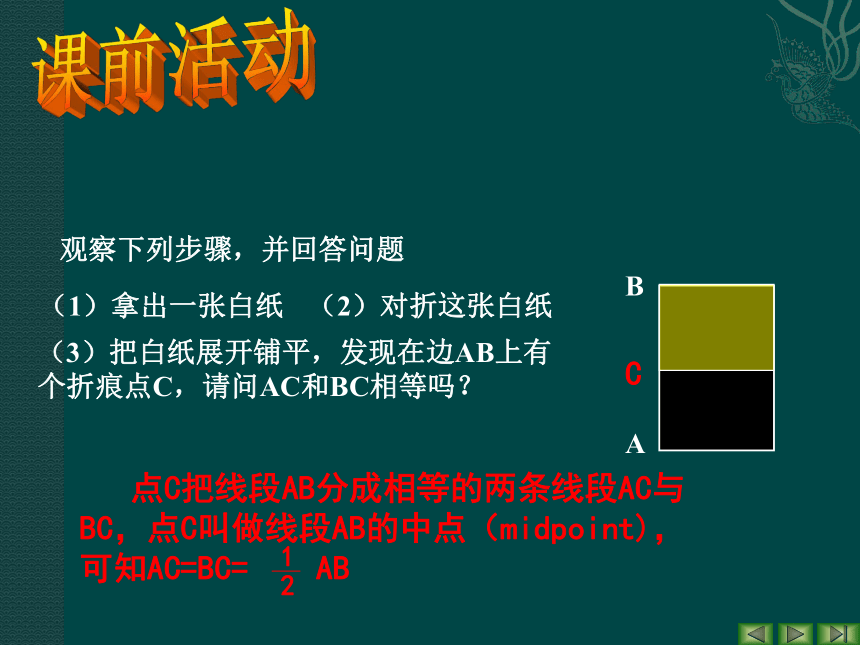 课前活动

观察下列步骤，并回答问题

（1）拿出一张白纸　（2）对折这张白纸

（3）把白纸展开铺平，发现在边AB上有个折痕点C，请问AC和BC相等吗？

B

C

A

点C把线段AB分成相等的两条线段AC与BC，点C叫做线段AB的中点（midpoint），可知AC=BC= $\frac{1}{2}$ AB